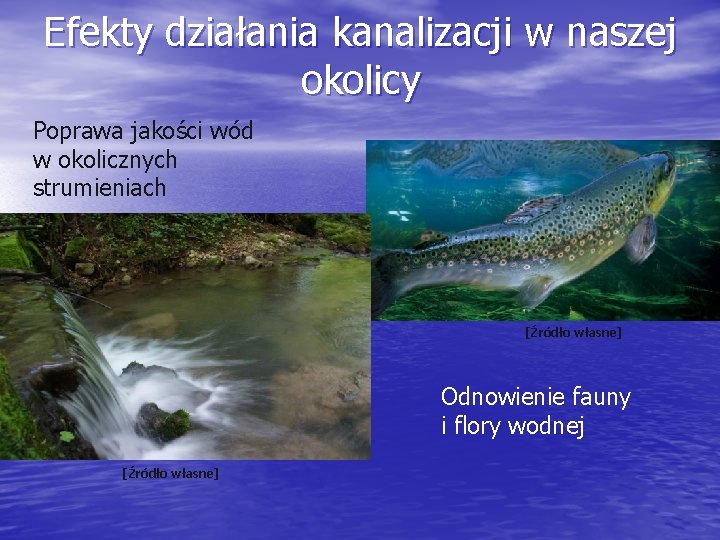 Efekty działania kanalizacji w naszej okolicy

Poprawa jakości wód w okolicznych strumieniach

[Źródło własne]

[Źródło własne]

Odnowienie fauny i flory wodnej